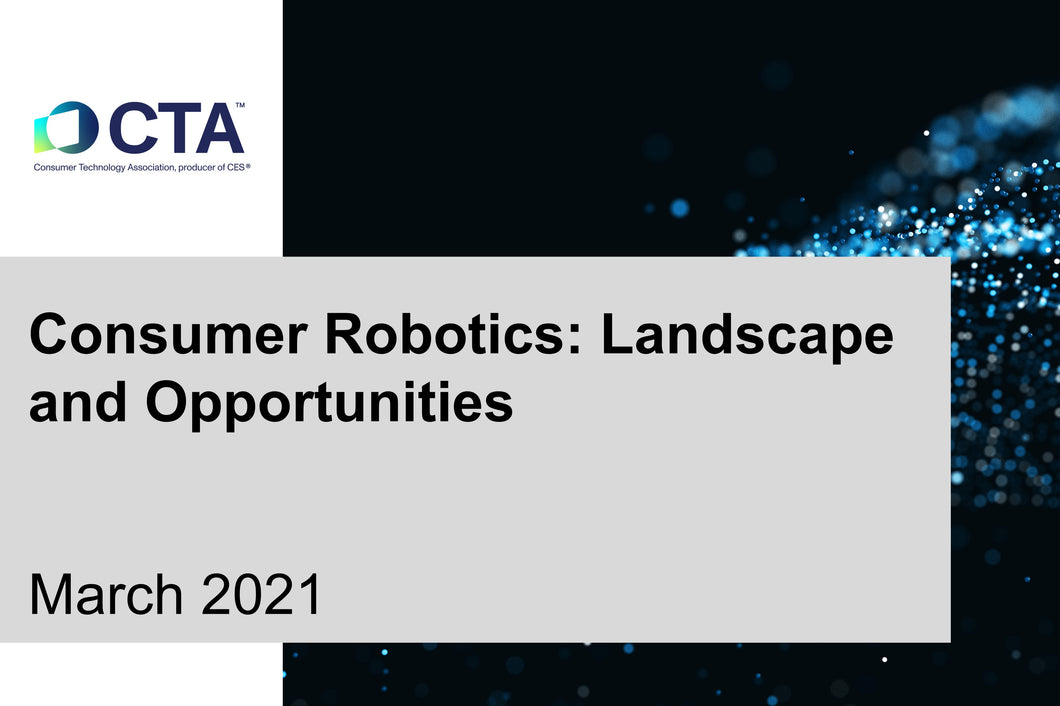 CTA™
Consumer Technology Association, producer of CES®

Consumer Robotics: Landscape and Opportunities

March 2021